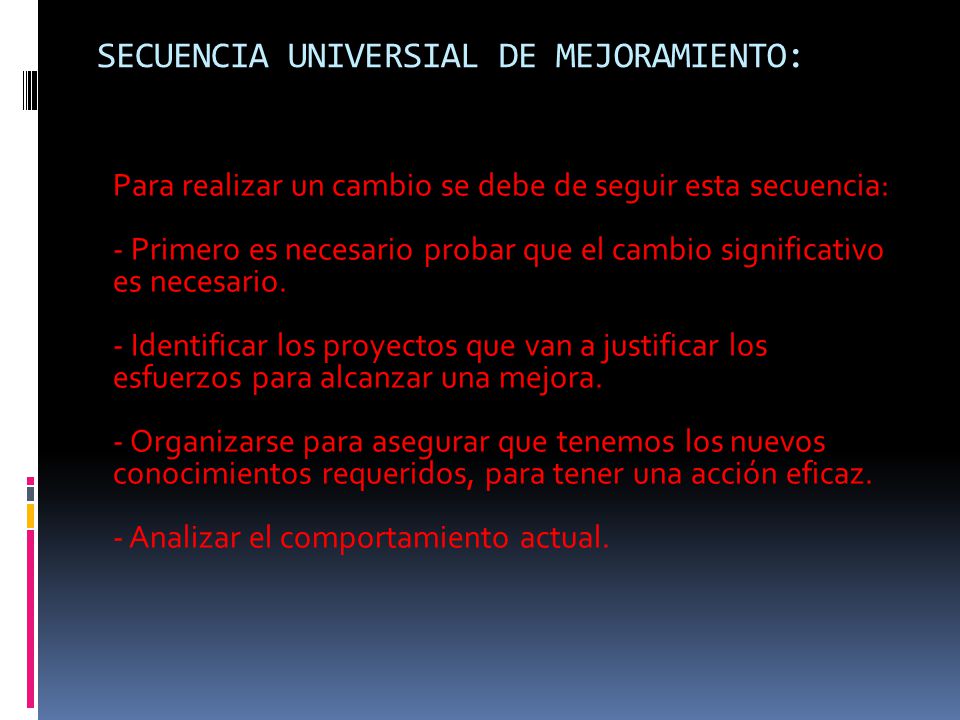 SECUENCIA UNIVERSIAL DE MEJORAMIENTO:

Para realizar un cambio se debe de seguir esta secuencia:

- Primero es necesario probar que el cambio significativo es necesario.

- Identificar los proyectos que van a justificar los esfuerzos para alcanzar una mejora.

- Organizarse para asegurar que tenemos los nuevos conocimientos requeridos, para tener una acción eficaz.

- Analizar el comportamiento actual.